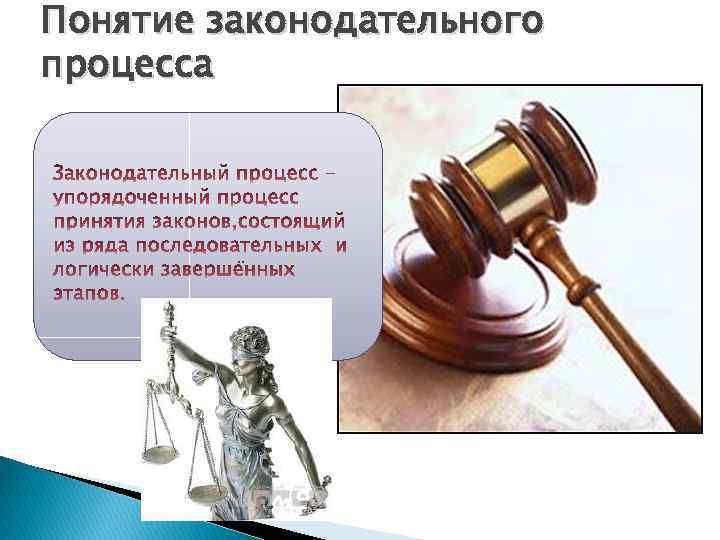 Понятие законодательного процесса

Законодательный процесс – упорядоченный процесс принятия законов,состоящий из ряда последовательных  и логически завершённых этапов.